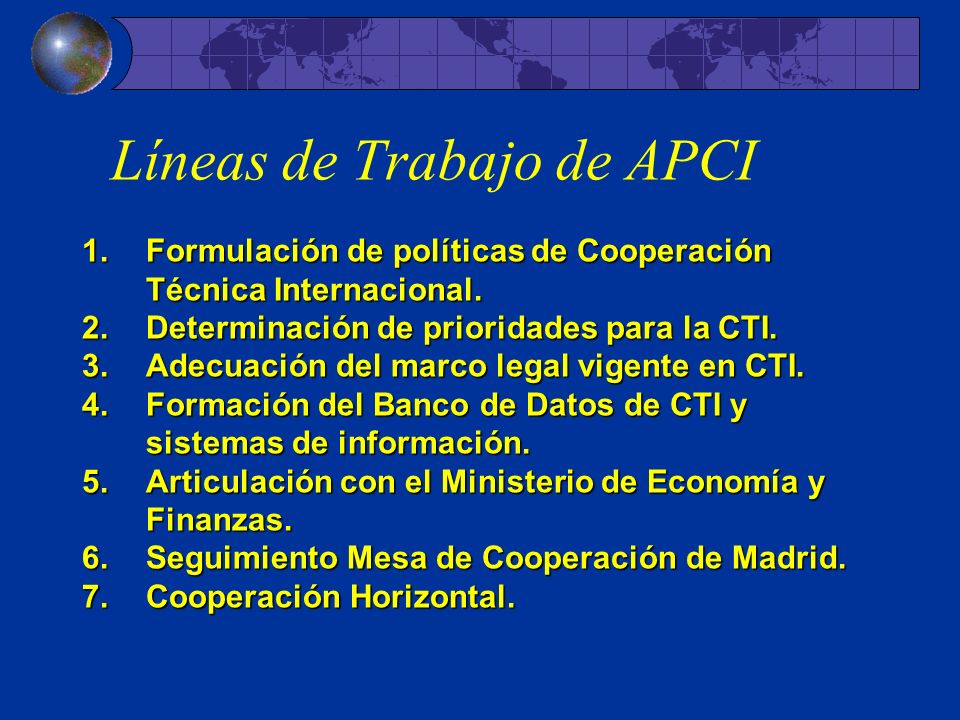 Líneas de Trabajo de APCI

1. Formulación de políticas de Cooperación Técnica Internacional.
2. Determinación de prioridades para la CTI.
3. Adecuación del marco legal vigente en CTI.
4. Formación del Banco de Datos de CTI y sistemas de información.
5. Articulación con el Ministerio de Economía y Finanzas.
6. Seguimiento Mesa de Cooperación de Madrid.
7. Cooperación Horizontal.